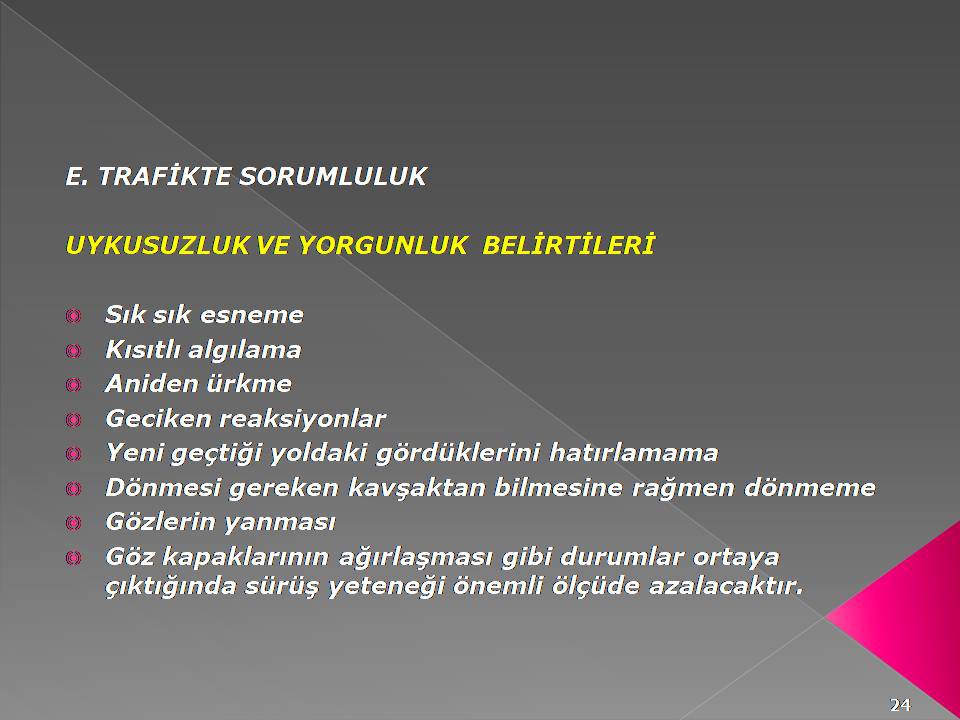 E. TRAFİKTE SORUMLULUK

UYKUSUZLUK VE YORGUNLUK BELİRTİLERİ

Sık sık esneme
Kısıtlı algılama
Aniden ürkme
Geciken reaksiyonlar
Yeni geçtiği yoldaki gördüklerini hatırlamama
Dönmesi gereken kavşaktan bilmesine rağmen dönmeme
Gözlerin yanması
Göz kapaklarının ağırlaşması gibi durumlar ortaya çıktığında sürüş yeteneği önemli ölçüde azalacaktır.

24